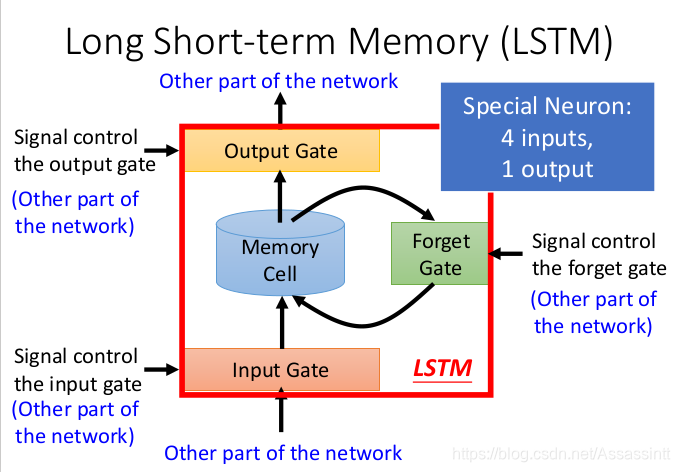 Long Short-term Memory (LSTM)

Other part of the network

Special Neuron:
4 inputs,
1 output

Signal control the output gate
(Other part of the network)

Output Gate

Memory Cell

Forget Gate

Signal control the forget gate
(Other part of the network)

Signal control the input gate
(Other part of the network)

Input Gate

LSTM

Other part of the network

https://blog.csdn.net/Assassintt